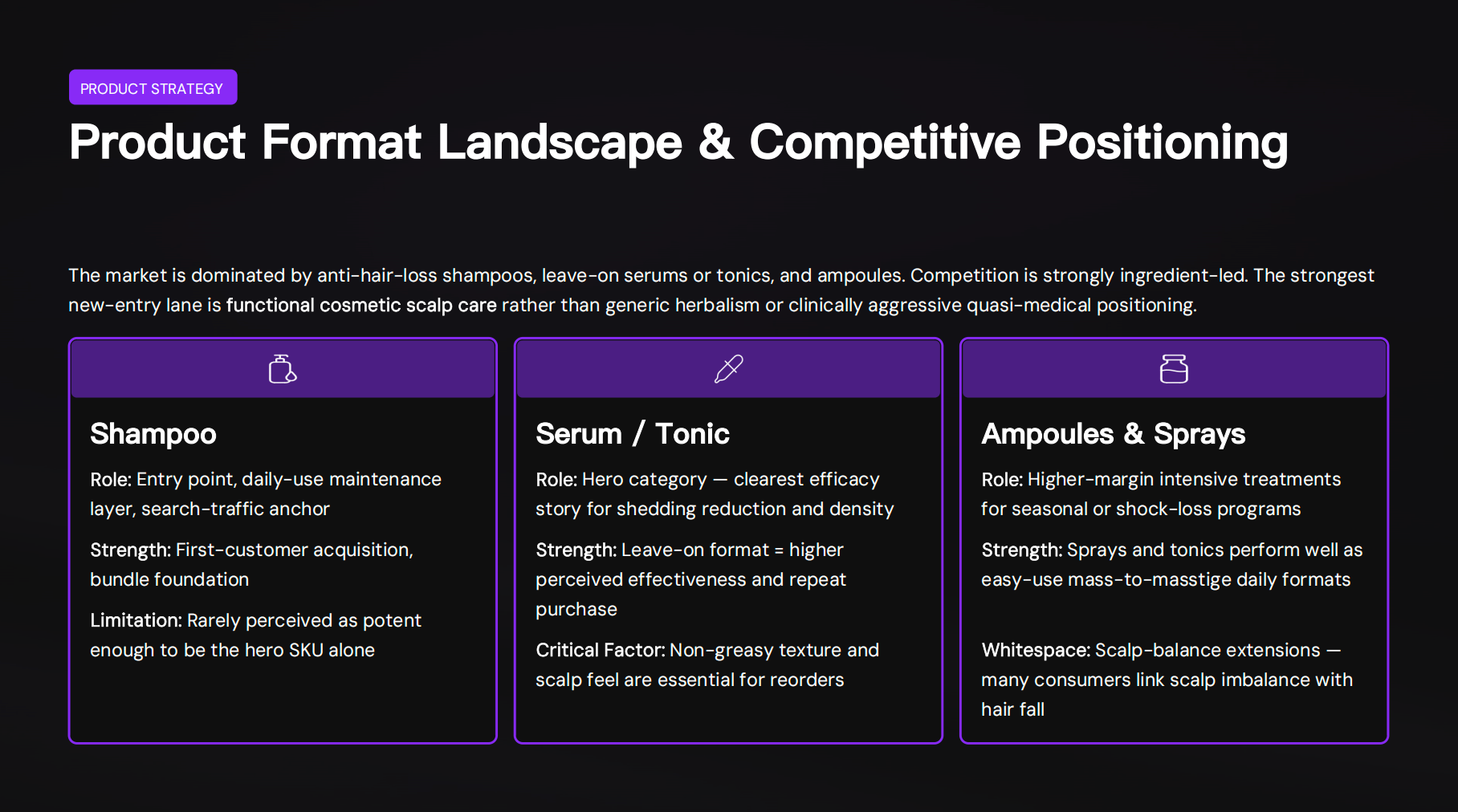 PRODUCT STRATEGY

Product Format Landscape & Competitive Positioning

The market is dominated by anti-hair-loss shampoos, leave-on serums or tonics, and ampoules. Competition is strongly ingredient-led. The strongest new-entry lane is functional cosmetic scalp care rather than generic herbalism or clinically aggressive quasi-medical positioning.

Shampoo

Role: Entry point, daily-use maintenance layer, search-traffic anchor

Strength: First-customer acquisition, bundle foundation

Limitation: Rarely perceived as potent enough to be the hero SKU alone

Serum / Tonic

Role: Hero category — clearest efficacy story for shedding reduction and density

Strength: Leave-on format = higher perceived effectiveness and repeat purchase

Critical Factor: Non-greasy texture and scalp feel are essential for reorders

Ampoules & Sprays

Role: Higher-margin intensive treatments for seasonal or shock-loss programs

Strength: Sprays and tonics perform well as easy-use mass-to-masstige daily formats

Whitespace: Scalp-balance extensions — many consumers link scalp imbalance with hair fall